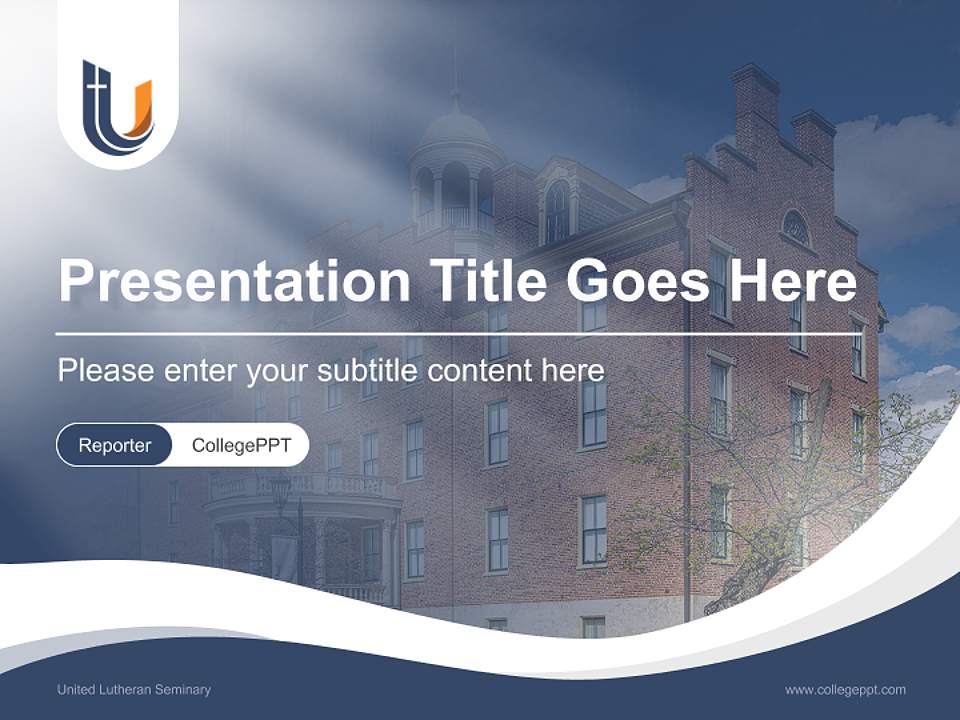 Presentation Title Goes Here

Please enter your subtitle content here

Reporter CollegePPT

United Lutheran Seminary

www.collegeppt.com